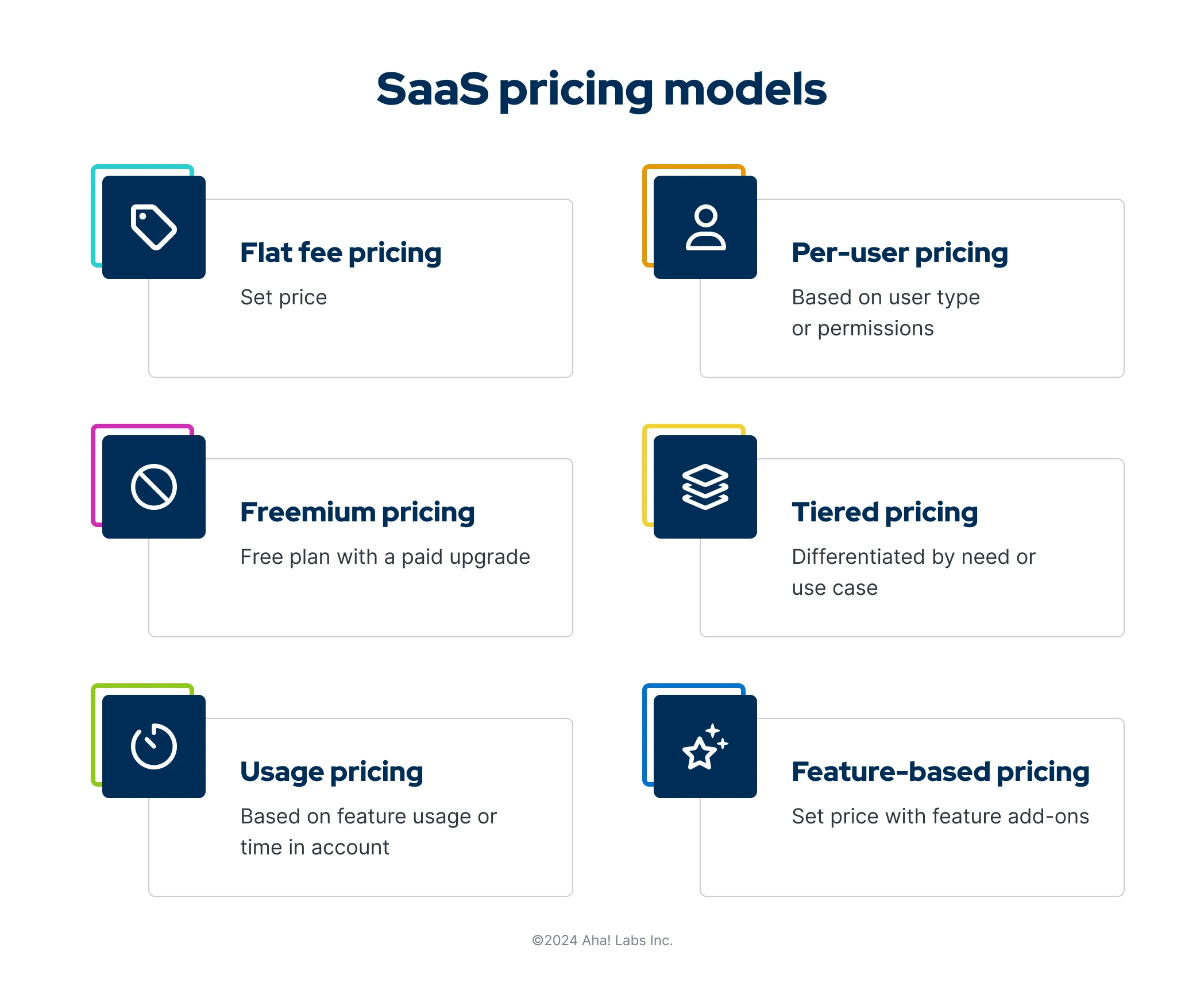 SaaS pricing models

Flat fee pricing
Set price

Per-user pricing
Based on user type or permissions

Freemium pricing
Free plan with a paid upgrade

Tiered pricing
Differentiated by need or use case

Usage pricing
Based on feature usage or time in account

Feature-based pricing
Set price with feature add-ons

©2024 Aha! Labs Inc.